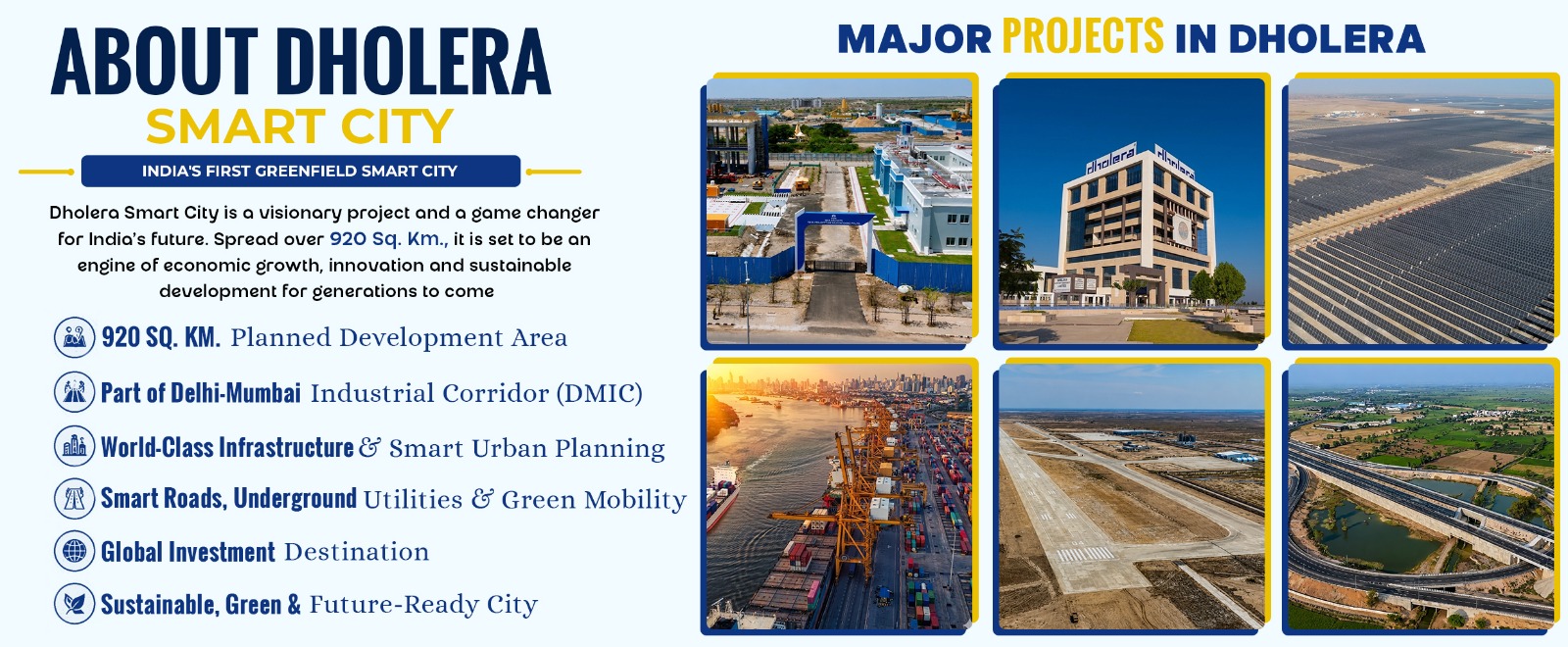 ABOUT DHOLERA
SMART CITY

INDIA'S FIRST GREENFIELD SMART CITY

Dholera Smart City is a visionary project and a game changer for India's future. Spread over 920 Sq. Km., it is set to be an engine of economic growth, innovation and sustainable development for generations to come

920 SQ. KM. Planned Development Area

Part of Delhi-Mumbai Industrial Corridor (DMIC)

World-Class Infrastructure & Smart Urban Planning

Smart Roads, Underground Utilities & Green Mobility

Global Investment Destination

Sustainable, Green & Future-Ready City

MAJOR PROJECTS IN DHOLERA

dholera

dholera